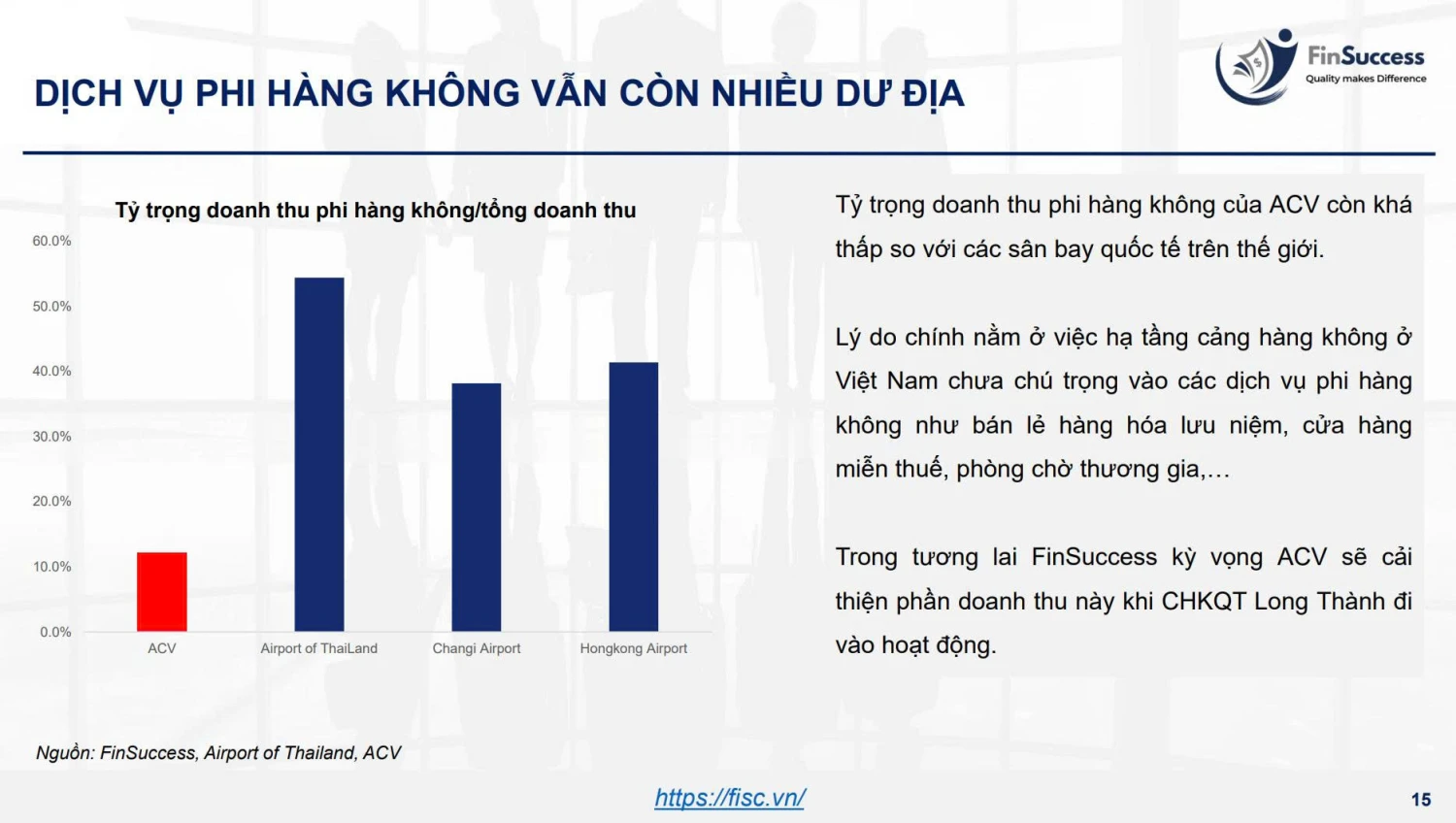 DỊCH VỤ PHI HÀNG KHÔNG VẪN CÒN NHIỀU DƯ ĐỊA

FinSuccess
Quality makes Difference

Tỷ trọng doanh thu phi hàng không/tổng doanh thu

60.0%
50.0%
40.0%
30.0%
20.0%
10.0%
0.0%

ACV
Airport of ThaiLand
Changi Airport
Hongkong Airport

Tỷ trọng doanh thu phi hàng không của ACV còn khá thấp so với các sân bay quốc tế trên thế giới.

Lý do chính nằm ở việc hạ tầng cảng hàng không ở Việt Nam chưa chú trọng vào các dịch vụ phi hàng không như bán lẻ hàng hóa lưu niệm, cửa hàng miễn thuế, phòng chờ thương gia,…

Trong tương lai FinSuccess kỳ vọng ACV sẽ cải thiện phần doanh thu này khi CHKQT Long Thành đi vào hoạt động.

Nguồn: FinSuccess, Airport of Thailand, ACV

https://fisc.vn/

15